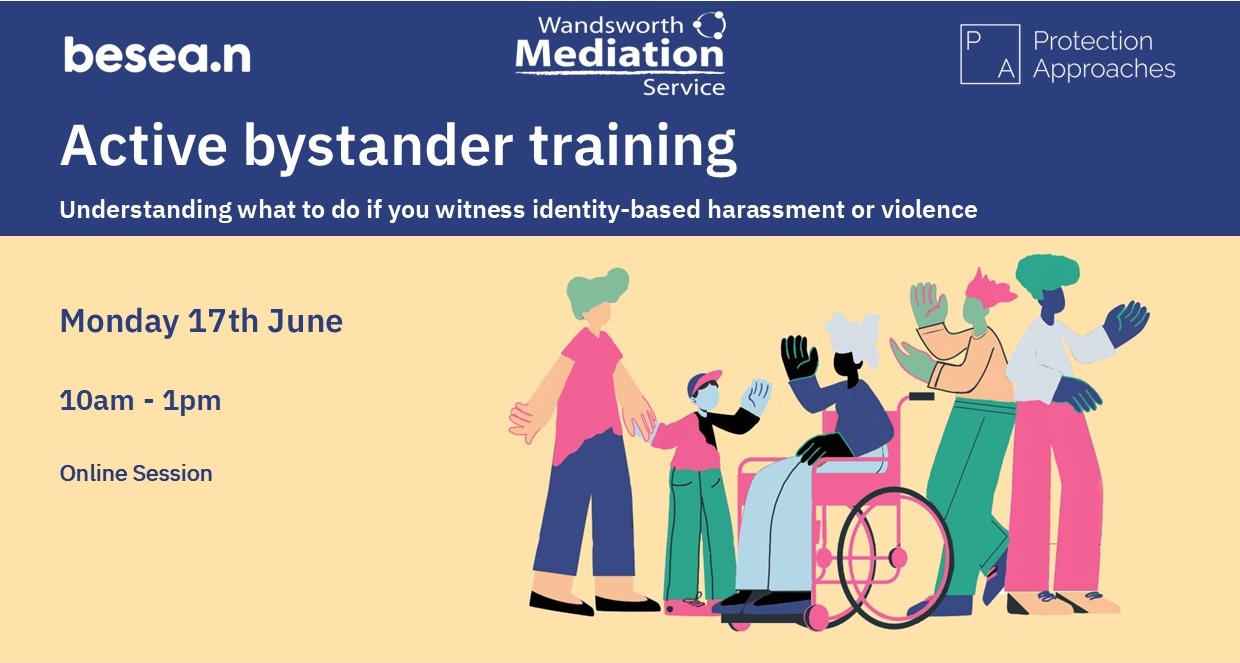 besea.n

Wandsworth Mediation Service

P A Protection Approaches

Active bystander training

Understanding what to do if you witness identity-based harassment or violence

Monday 17th June

10am - 1pm

Online Session